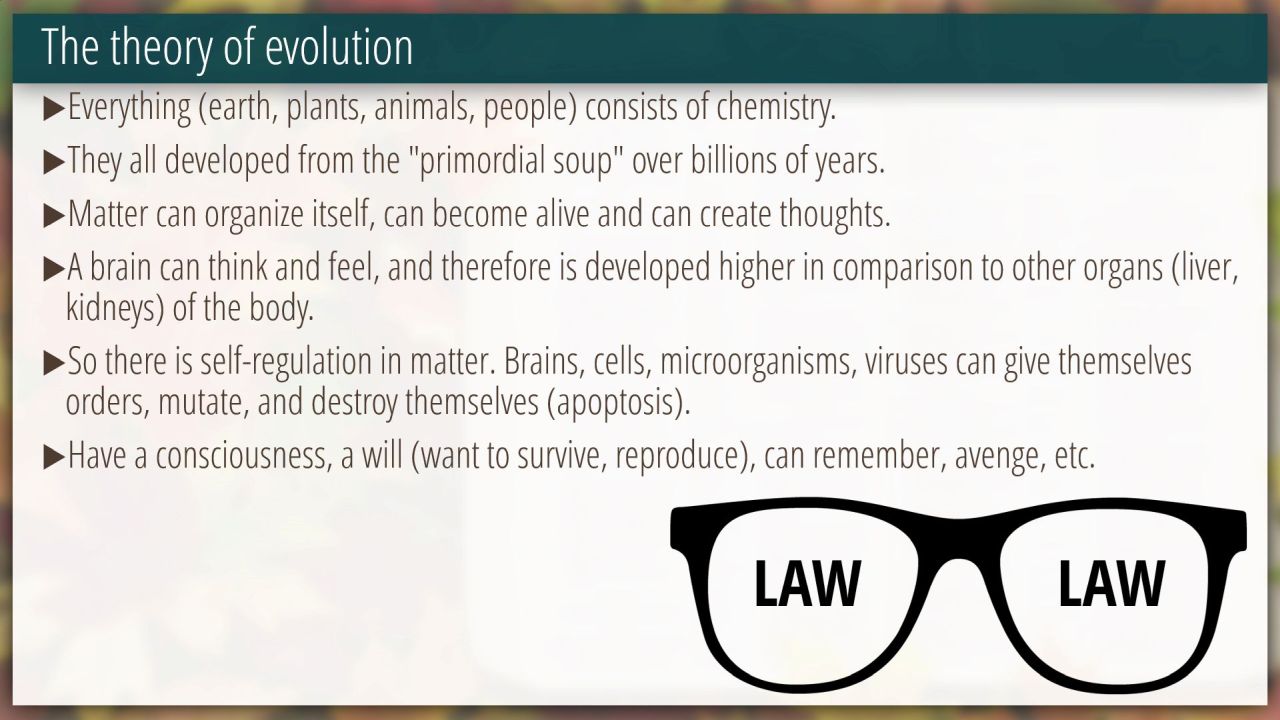 The theory of evolution

▶Everything (earth, plants, animals, people) consists of chemistry.

▶They all developed from the "primordial soup" over billions of years.

▶Matter can organize itself, can become alive and can create thoughts.

▶A brain can think and feel, and therefore is developed higher in comparison to other organs (liver, kidneys) of the body.

▶So there is self-regulation in matter. Brains, cells, microorganisms, viruses can give themselves orders, mutate, and destroy themselves (apoptosis).

▶Have a consciousness, a will (want to survive, reproduce), can remember, avenge, etc.

LAW LAW